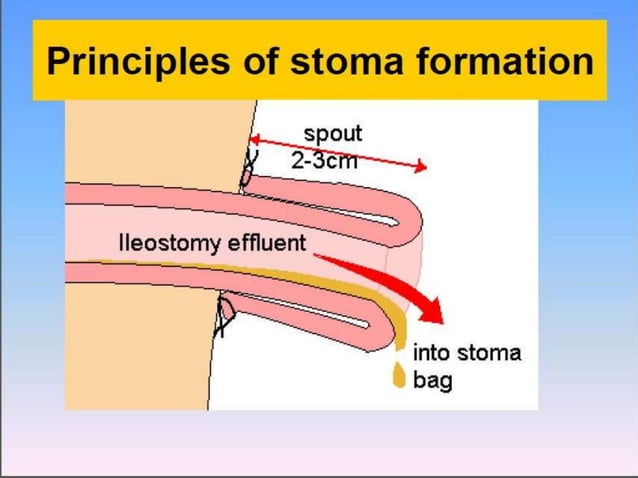 Principles of stoma formation

spout
2-3cm

Ileostomy effluent

into stoma bag